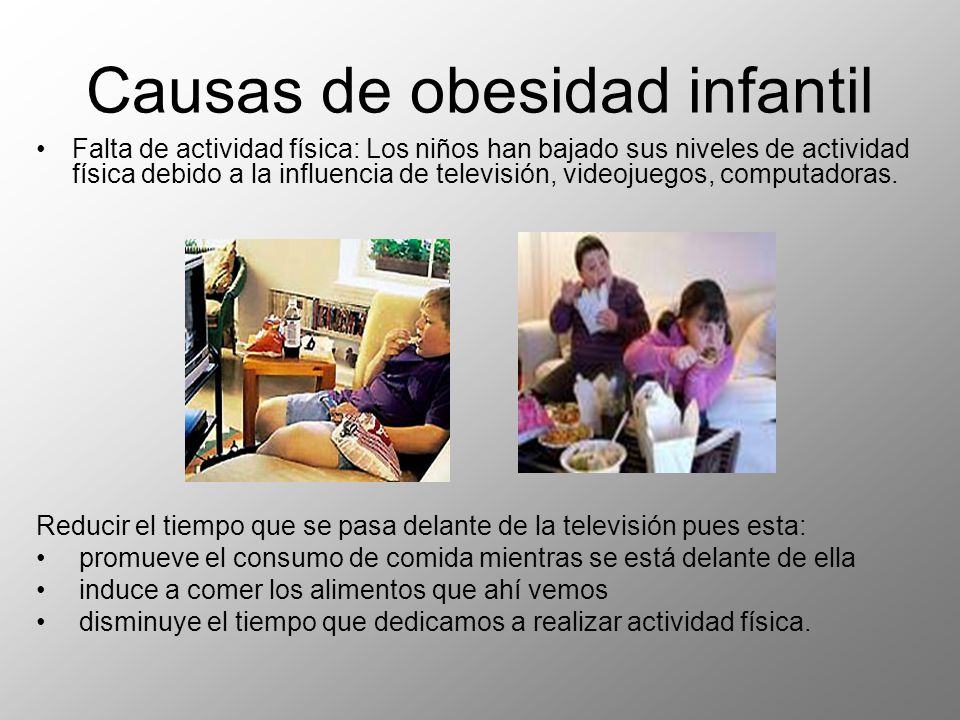 Causas de obesidad infantil

• Falta de actividad física: Los niños han bajado sus niveles de actividad física debido a la influencia de televisión, videojuegos, computadoras.

Reducir el tiempo que se pasa delante de la televisión pues esta:
• promueve el consumo de comida mientras se está delante de ella
• induce a comer los alimentos que ahí vemos
• disminuye el tiempo que dedicamos a realizar actividad física.